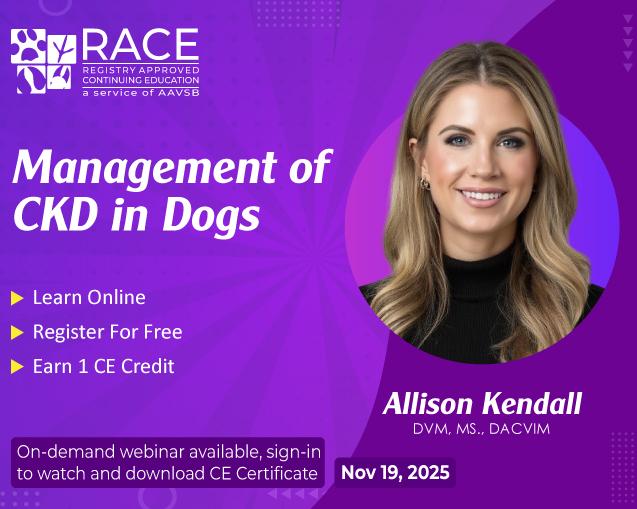 RACE
REGISTRY APPROVED CONTINUING EDUCATION
a service of AAVSB

Management of CKD in Dogs

Learn Online
Register For Free
Earn 1 CE Credit

Allison Kendall
DVM, MS., DACVIM

On-demand webinar available, sign-in to watch and download CE Certificate

Nov 19, 2025